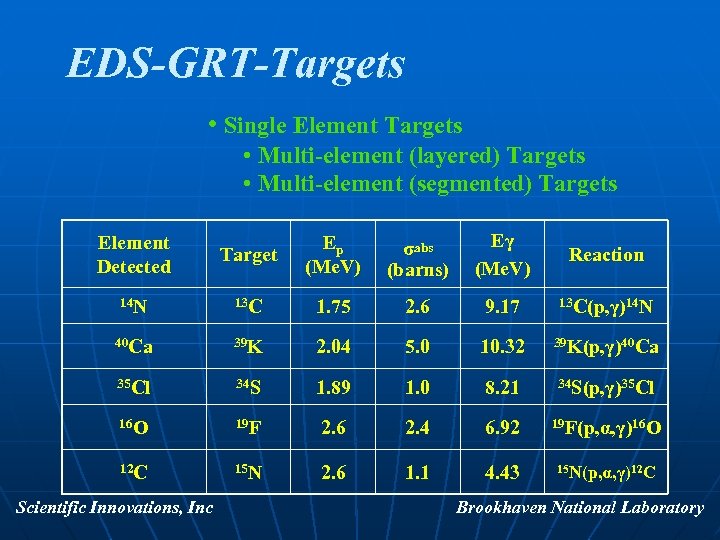 EDS-GRT-Targets

• Single Element Targets
• Multi-element (layered) Targets
• Multi-element (segmented) Targets

| Element Detected | Target | $E_p$ (MeV) | $\sigma^{abs}$ (barns) | $E\gamma$ (MeV) | Reaction |
|---|---|---|---|---|---|
| $^{14}N$ | $^{13}C$ | 1.75 | 2.6 | 9.17 | $^{13}C(p,\gamma)^{14}N$ |
| $^{40}Ca$ | $^{39}K$ | 2.04 | 5.0 | 10.32 | $^{39}K(p,\gamma)^{40}Ca$ |
| $^{35}Cl$ | $^{34}S$ | 1.89 | 1.0 | 8.21 | $^{34}S(p,\gamma)^{35}Cl$ |
| $^{16}O$ | $^{19}F$ | 2.6 | 2.4 | 6.92 | $^{19}F(p,\alpha,\gamma)^{16}O$ |
| $^{12}C$ | $^{15}N$ | 2.6 | 1.1 | 4.43 | $^{15}N(p,\alpha,\gamma)^{12}C$ |

Scientific Innovations, Inc

Brookhaven National Laboratory